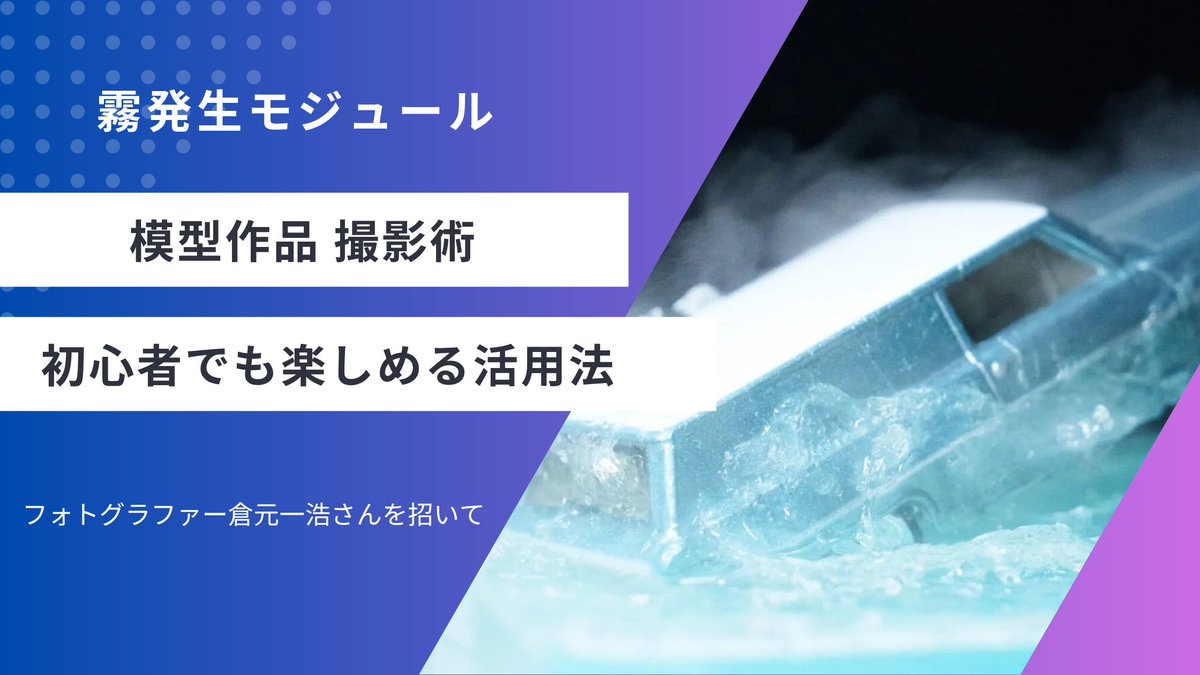 霧発生モジュール

模型作品 撮影術

初心者でも楽しめる活用法

フォトグラファー倉元一浩さんを招いて